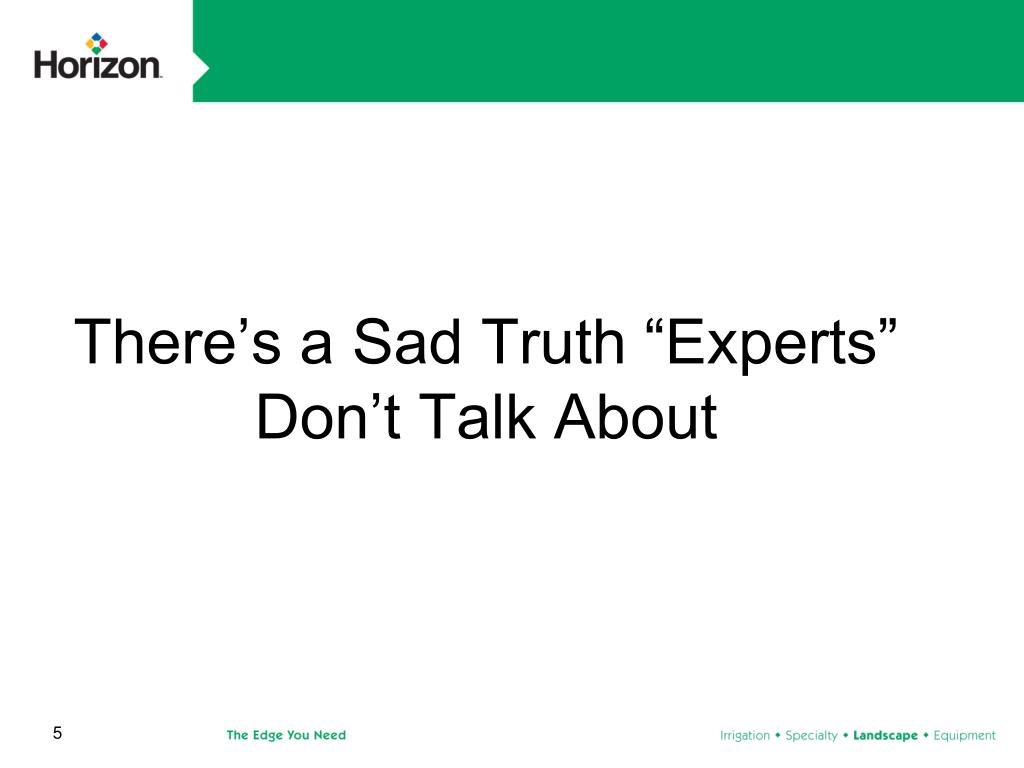 Horizon

There’s a Sad Truth “Experts” Don’t Talk About

5

The Edge You Need

Irrigation • Specialty • Landscape • Equipment